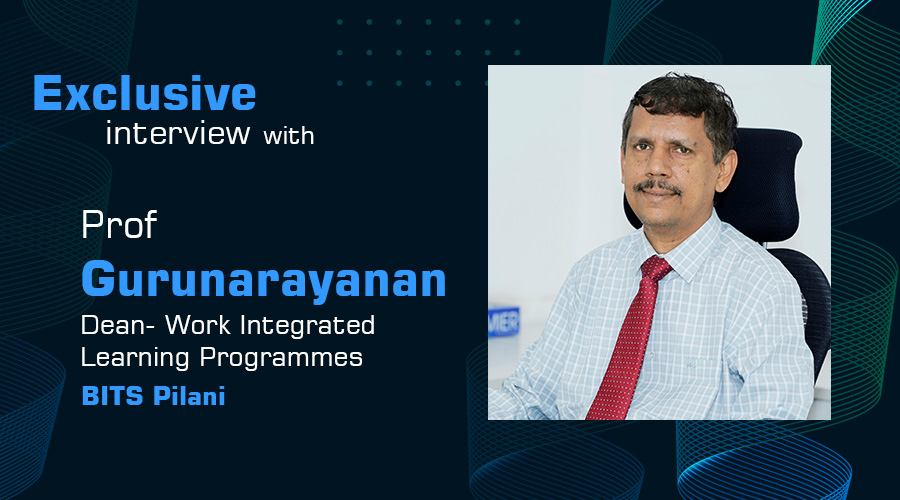 Exclusive
interview with

Prof
Gurunarayanan
Dean- Work Integrated Learning Programmes
BITS Pilani

MIER